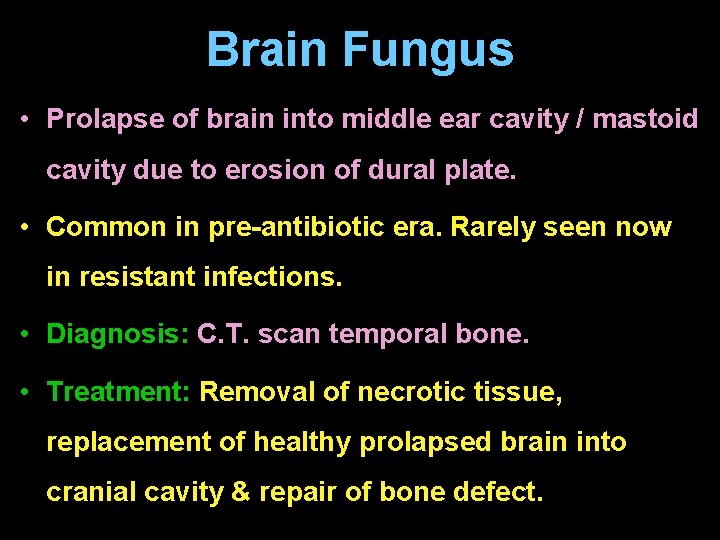 Brain Fungus

• Prolapse of brain into middle ear cavity / mastoid cavity due to erosion of dural plate.

• Common in pre-antibiotic era. Rarely seen now in resistant infections.

• Diagnosis: C.T. scan temporal bone.

• Treatment: Removal of necrotic tissue, replacement of healthy prolapsed brain into cranial cavity & repair of bone defect.